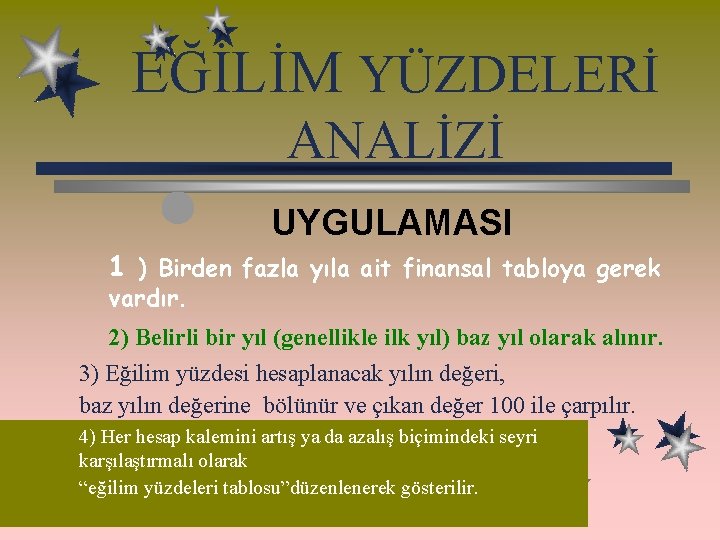 EĞİLİM YÜZDELERİ ANALİZİ

UYGULAMASI

1 ) Birden fazla yıla ait finansal tabloya gerek vardır.

2) Belirli bir yıl (genellikle ilk yıl) baz yıl olarak alınır.

3) Eğilim yüzdesi hesaplanacak yılın değeri, baz yılın değerine bölünür ve çıkan değer 100 ile çarpılır.

4) Her hesap kalemini artış ya da azalış biçimindeki seyri karşılaştırmalı olarak
“eğilim yüzdeleri tablosu”düzenlenerek gösterilir.